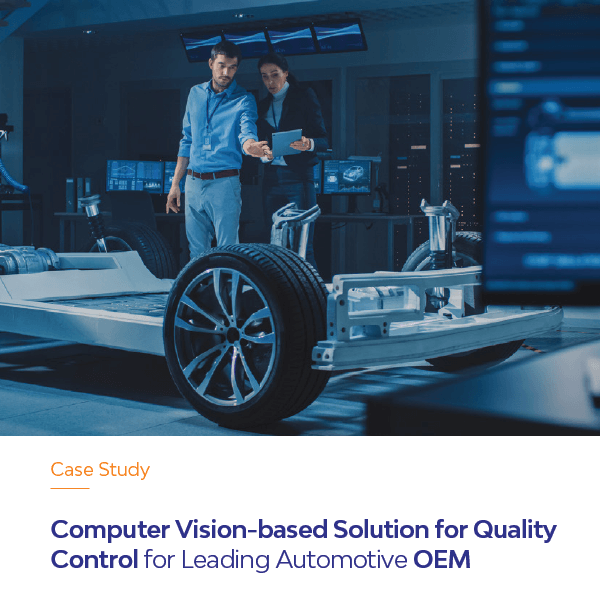 Case Study

Computer Vision-based Solution for Quality Control for Leading Automotive OEM